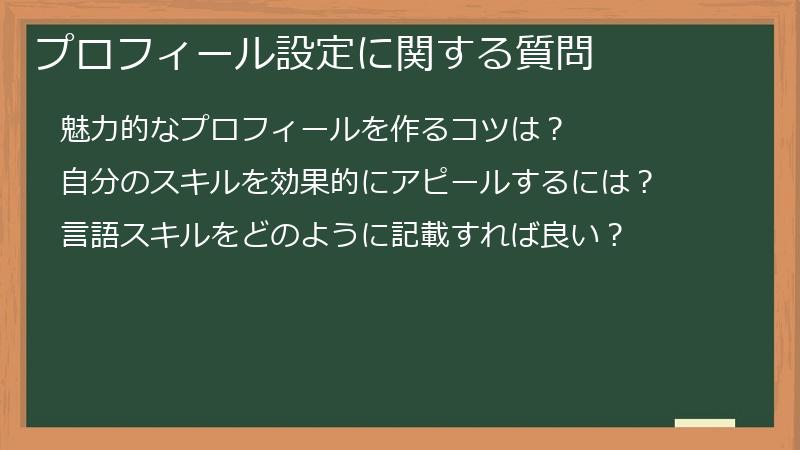 プロフィール設定に関する質問

魅力的なプロフィールを作るコツは？

自分のスキルを効果的にアピールするには？

言語スキルをどのように記載すれば良い？